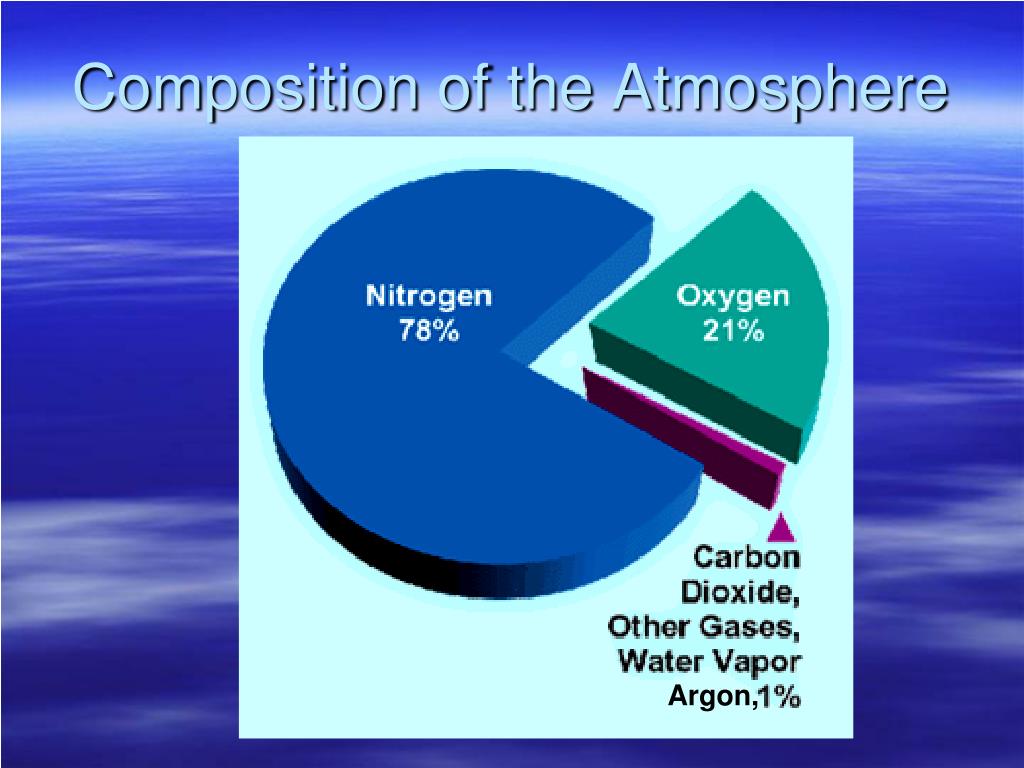 Composition of the Atmosphere

Nitrogen 78%

Oxygen 21%

Carbon Dioxide, Other Gases, Water Vapor Argon,1%